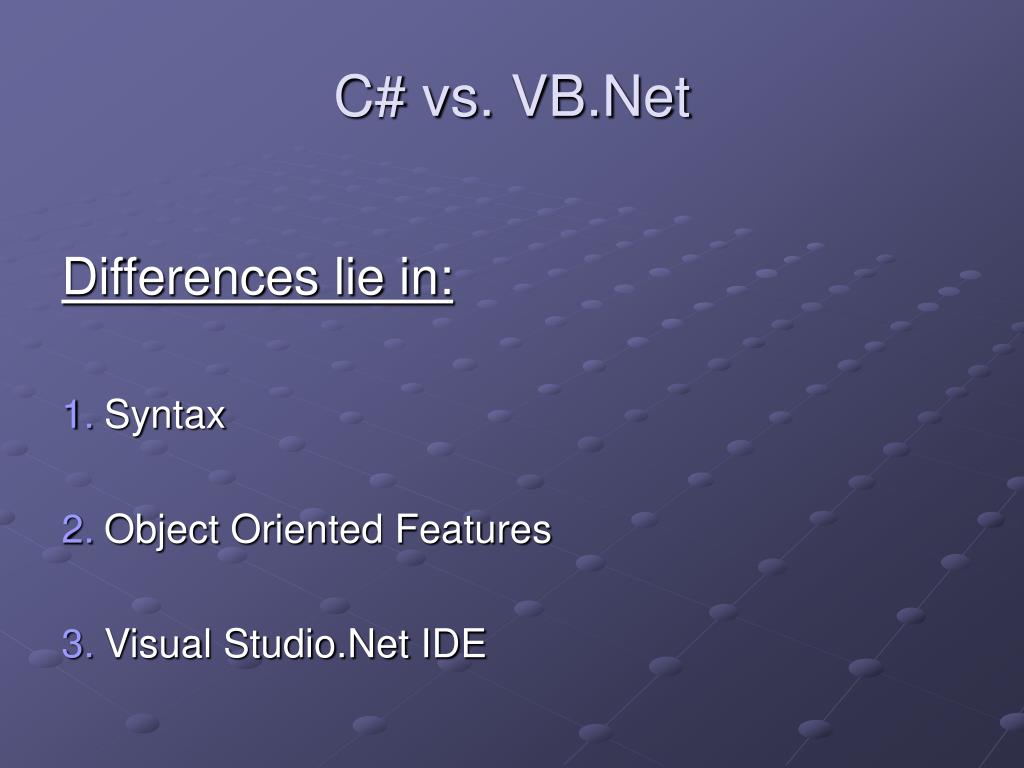 C# vs. VB.Net

Differences lie in:

1. Syntax

2. Object Oriented Features

3. Visual Studio.Net IDE